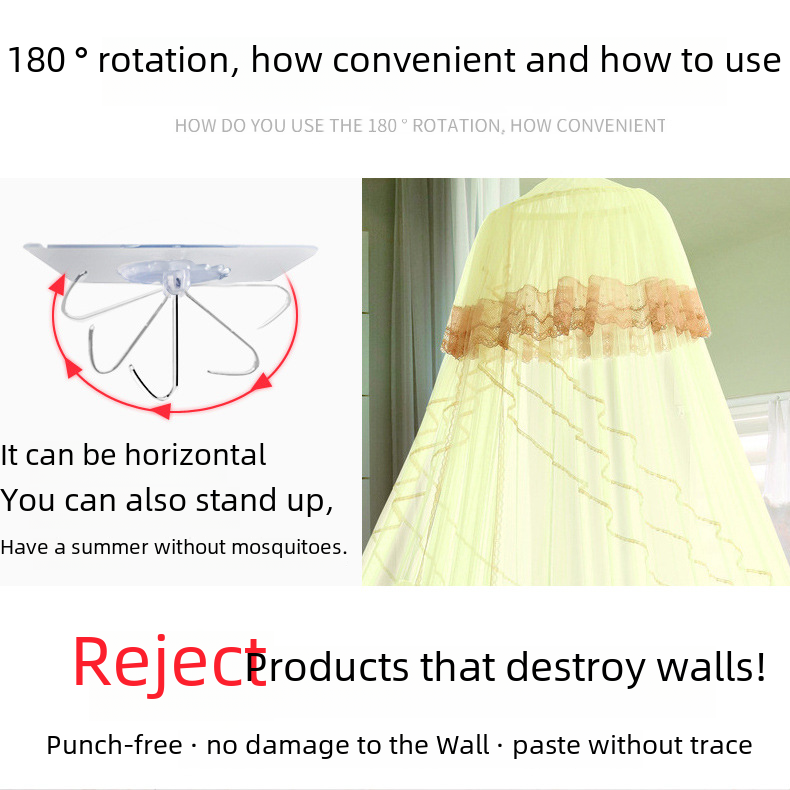 180 ° rotation, how convenient and how to use

HOW DO YOU USE THE 180 ° ROTATION, HOW CONVENIENT

It can be horizontal
You can also stand up,
Have a summer without mosquitoes.

Reject Products that destroy walls!

Punch-free · no damage to the Wall · paste without trace